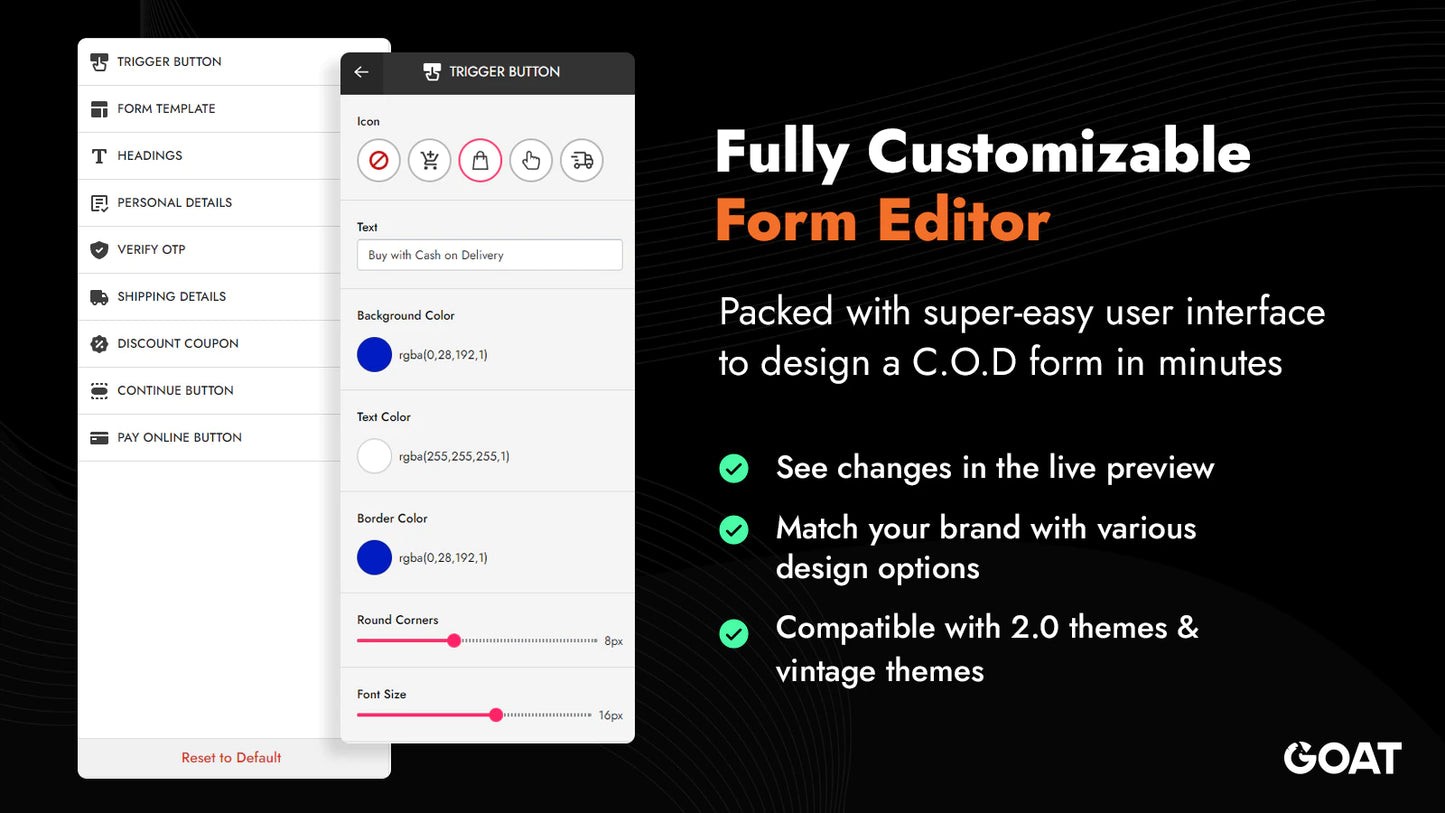 TRIGGER BUTTON
FORM TEMPLATE
HEADINGS
PERSONAL DETAILS
VERIFY OTP
SHIPPING DETAILS
DISCOUNT COUPON
CONTINUE BUTTON
PAY ONLINE BUTTON

Reset to Default

TRIGGER BUTTON

Icon

Text
Buy with Cash on Delivery

Background Color
rgba(0,28,192,1)

Text Color
rgba(255,255,255,1)

Border Color
rgba(0,28,192,1)

Round Corners
8px

Font Size
16px

Fully Customizable
Form Editor

Packed with super-easy user interface to design a C.O.D form in minutes

See changes in the live preview

Match your brand with various design options

Compatible with 2.0 themes & vintage themes

GOAT